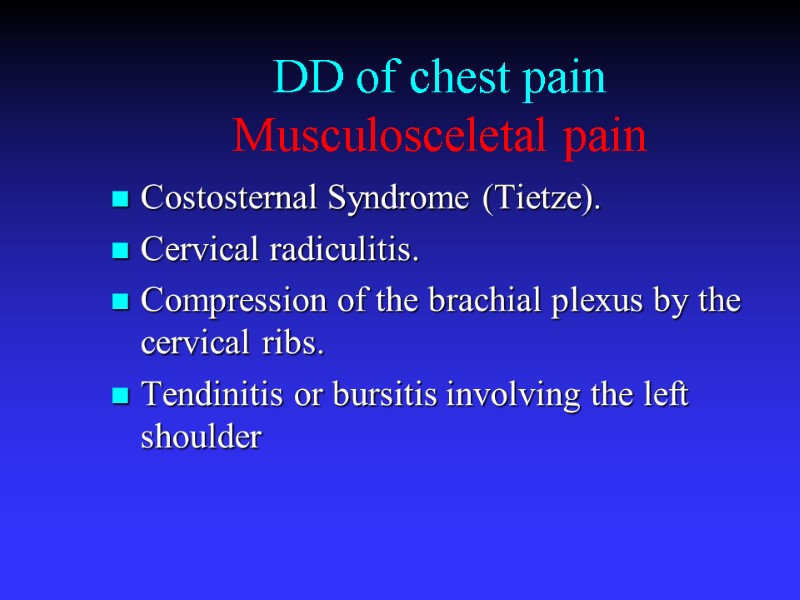 DD of chest pain
Musculosceletal pain

- Costosternal Syndrome (Tietze).
- Cervical radiculitis.
- Compression of the brachial plexus by the cervical ribs.
- Tendinitis or bursitis involving the left shoulder